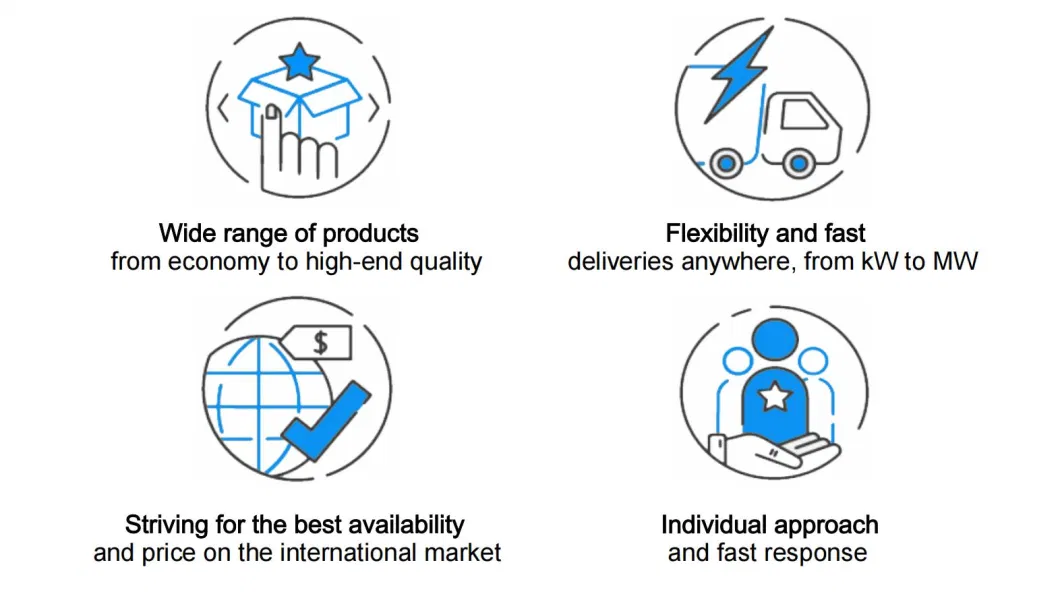 Wide range of products
from economy to high-end quality

Flexibility and fast
deliveries anywhere, from kW to MW

$

Striving for the best availability
and price on the international market

Individual approach
and fast response